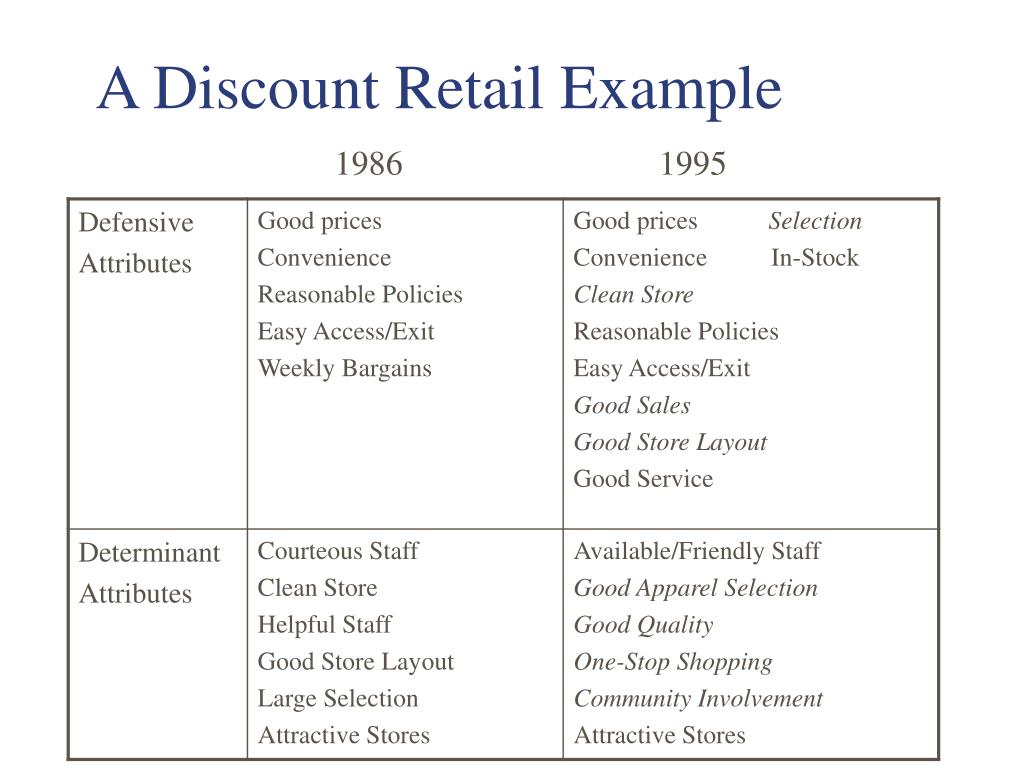 A Discount Retail Example

|  | 1986 | 1995 |
|---|---|---|
| Defensive Attributes | Good prices<br>Convenience<br>Reasonable Policies<br>Easy Access/Exit<br>Weekly Bargains | Good prices Selection<br>Convenience In-Stock<br>Clean Store<br>Reasonable Policies<br>Easy Access/Exit<br>Good Sales<br>Good Store Layout<br>Good Service |
| Determinant Attributes | Courteous Staff<br>Clean Store<br>Helpful Staff<br>Good Store Layout<br>Large Selection<br>Attractive Stores | Available/Friendly Staff<br>Good Apparel Selection<br>Good Quality<br>One-Stop Shopping<br>Community Involvement<br>Attractive Stores |